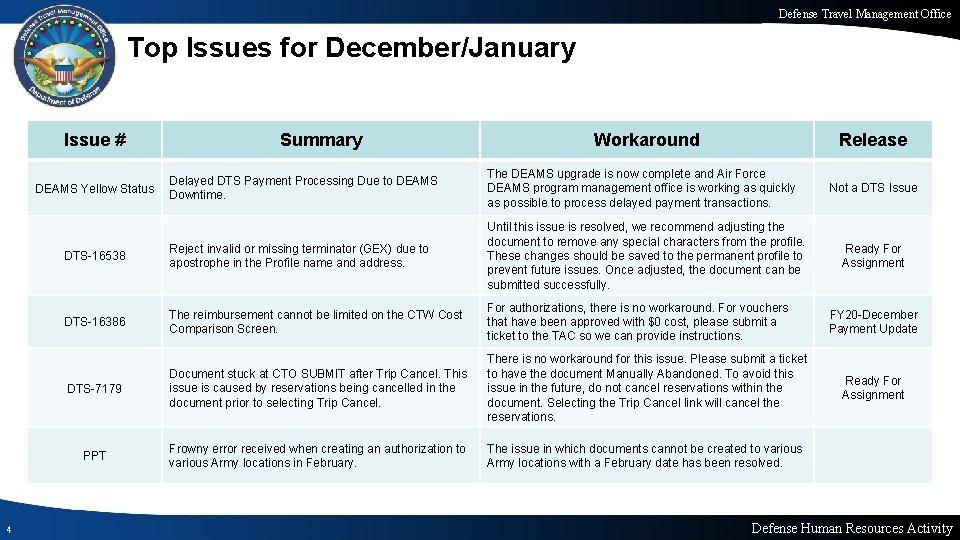 Defense Travel Management Office

Defense Travel Management Office
Department of Defense

Top Issues for December/January

| Issue # | Summary | Workaround | Release |
|---|---|---|---|
| DEAMS Yellow Status | Delayed DTS Payment Processing Due to DEAMS Downtime. | The DEAMS upgrade is now complete and Air Force DEAMS program management office is working as quickly as possible to process delayed payment transactions. | Not a DTS Issue |
| DTS-16538 | Reject invalid or missing terminator (GEX) due to apostrophe in the Profile name and address. | Until this issue is resolved, we recommend adjusting the document to remove any special characters from the profile. These changes should be saved to the permanent profile to prevent future issues. Once adjusted, the document can be submitted successfully. | Ready For Assignment |
| DTS-16386 | The reimbursement cannot be limited on the CTW Cost Comparison Screen. | For authorizations, there is no workaround. For vouchers that have been approved with $0 cost, please submit a ticket to the TAC so we can provide instructions. | FY20-December Payment Update |
| DTS-7179 | Document stuck at CTO SUBMIT after Trip Cancel. This issue is caused by reservations being cancelled in the document prior to selecting Trip Cancel. | There is no workaround for this issue. Please submit a ticket to have the document Manually Abandoned. To avoid this issue in the future, do not cancel reservations within the document. Selecting the Trip Cancel link will cancel the reservations. | Ready For Assignment |
| PPT | Frowny error received when creating an authorization to various Army locations in February. | The issue in which documents cannot be created to various Army locations with a February date has been resolved. | |

4

Defense Human Resources Activity